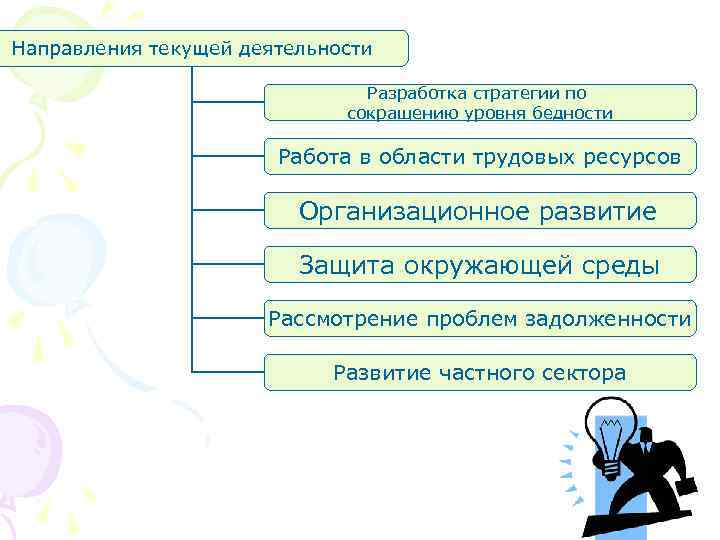 Направления текущей деятельности

Разработка стратегии по сокращению уровня бедности

Работа в области трудовых ресурсов

Организационное развитие

Защита окружающей среды

Рассмотрение проблем задолженности

Развитие частного сектора